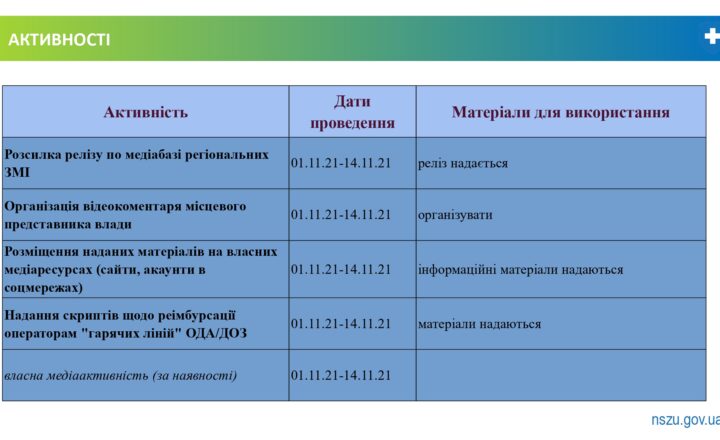 АКТИВНОСТІ

| Активність | Дати проведення | Матеріали для використання |
|---|---|---|
| Розсилка релізу по медіабазі регіональних ЗМІ | 01.11.21-14.11.21 | реліз надається |
| Організація відеокоментаря місцевого представника влади | 01.11.21-14.11.21 | організувати |
| Розміщення наданих матеріалів на власних медіаресурсах (сайти, акаунти в соцмережах) | 01.11.21-14.11.21 | інформаційні матеріали надаються |
| Надання скриптів щодо реімбурсації операторам "гарячих ліній" ОДА/ДОЗ | 01.11.21-14.11.21 | матеріали надаються |
| власна медіаактивність (за наявності) | 01.11.21-14.11.21 | |

nszu.gov.ua